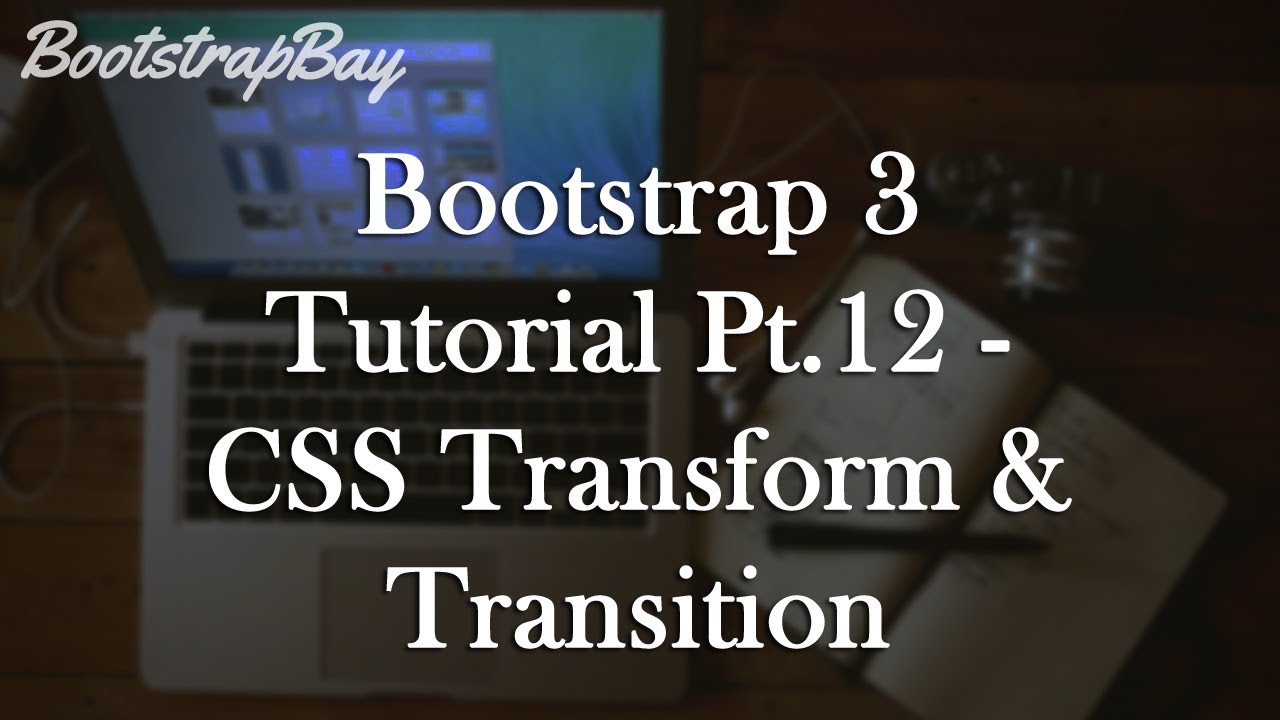 BootstrapBay

Bootstrap 3 Tutorial Pt.12 - CSS Transform & Transition